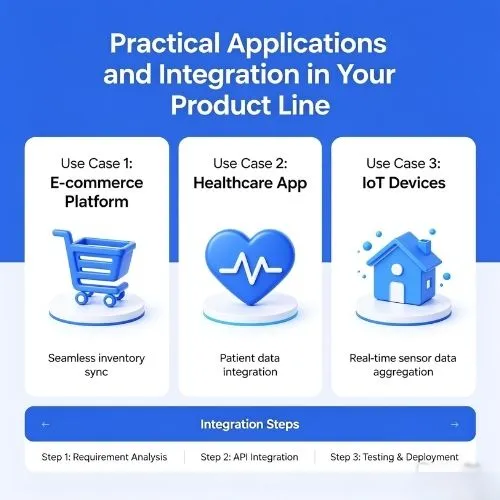 Practical Applications and Integration in Your Product Line

Use Case 1:
E-commerce Platform

Seamless inventory sync

Use Case 2:
Healthcare App

Patient data integration

Use Case 3:
IoT Devices

Real-time sensor data aggregation

← Integration Steps →

Step 1: Requirement Analysis | Step 2: API Integration | Step 3: Testing & Deployment